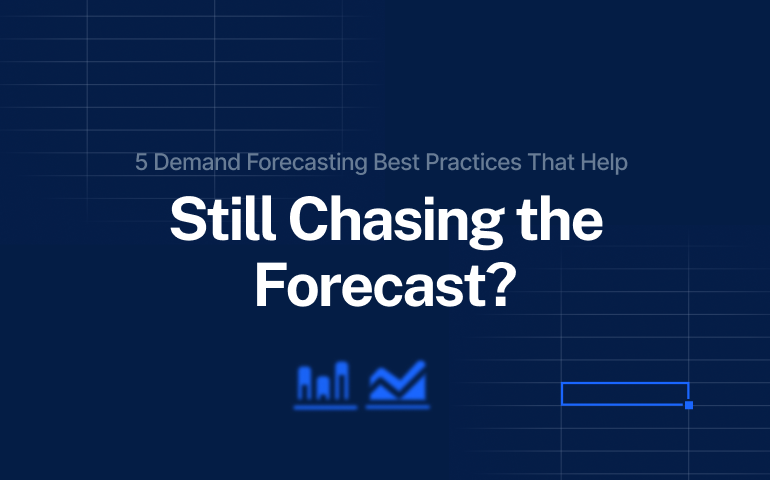 5 Demand Forecasting Best Practices That Help

Still Chasing the Forecast?